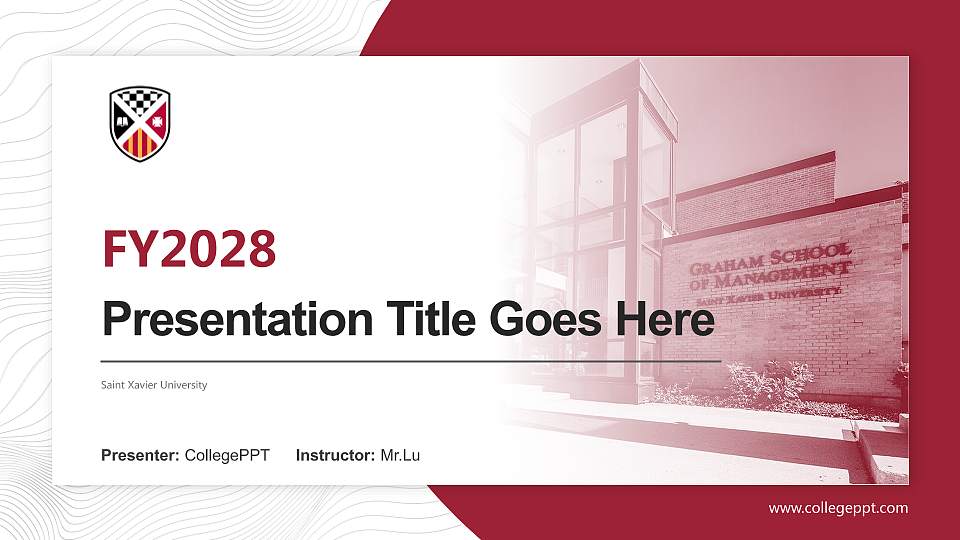 FY2028

Presentation Title Goes Here

Saint Xavier University

Presenter: CollegePPT Instructor: Mr.Lu

GRAHAM SCHOOL OF MANAGEMENT
SAINT XAVIER UNIVERSITY

www.collegeppt.com